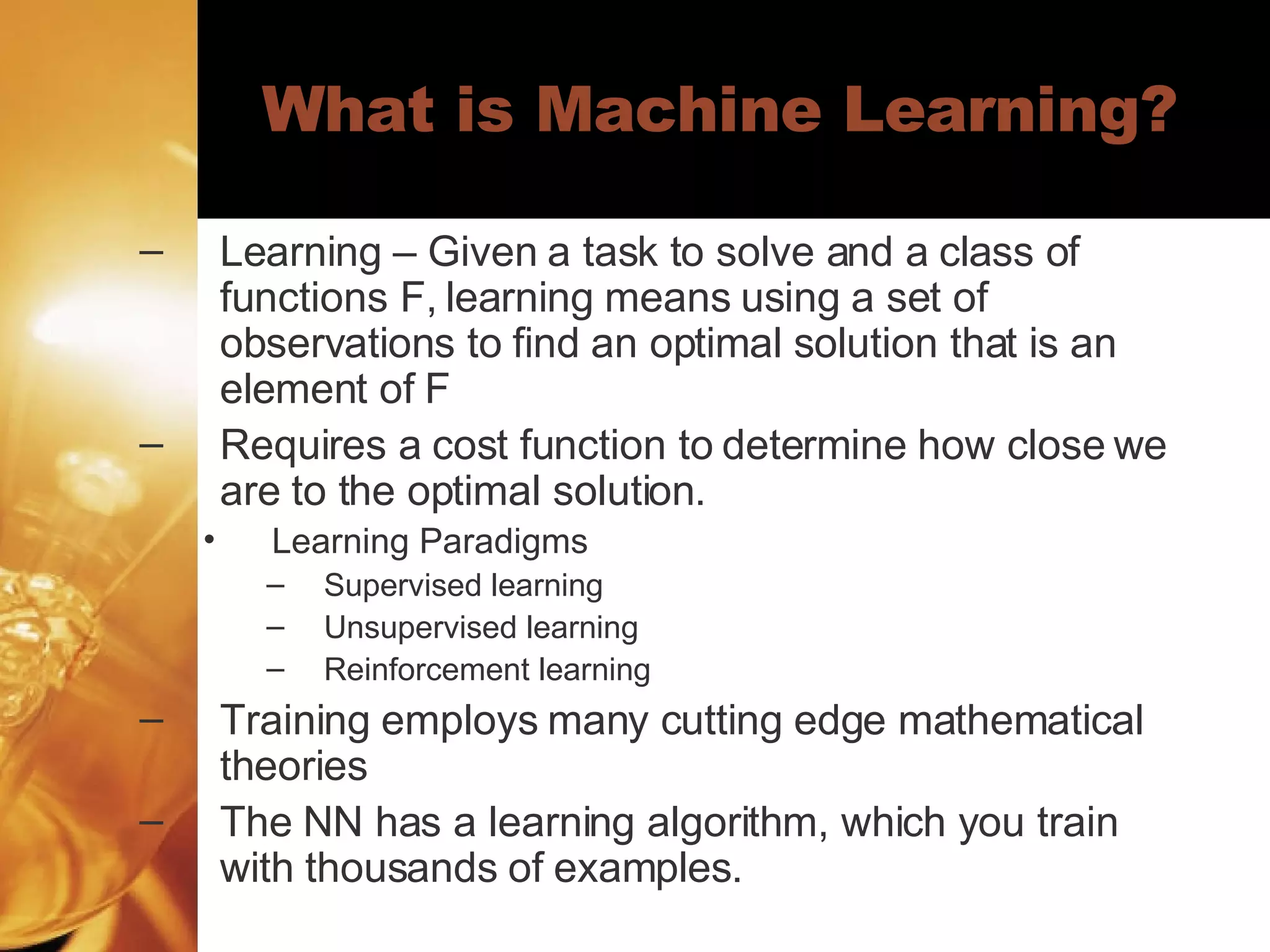 What is Machine Learning?

– Learning – Given a task to solve and a class of functions F, learning means using a set of observations to find an optimal solution that is an element of F

– Requires a cost function to determine how close we are to the optimal solution.

• Learning Paradigms
– Supervised learning
– Unsupervised learning
– Reinforcement learning

– Training employs many cutting edge mathematical theories

– The NN has a learning algorithm, which you train with thousands of examples.